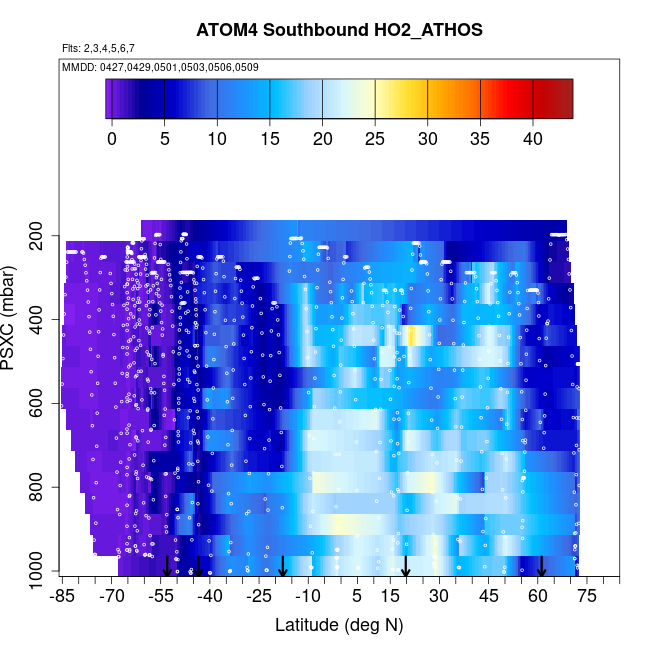 ATOM4 Southbound HO2_ATHOS

Flts: 2,3,4,5,6,7

MMDD: 0427,0429,0501,0503,0506,0509

0 5 10 15 20 25 30 35 40

PSXC (mbar)

200
400
600
800
1000

-85 -70 -55 -40 -25 -10 5 15 30 45 60 75

Latitude (deg N)